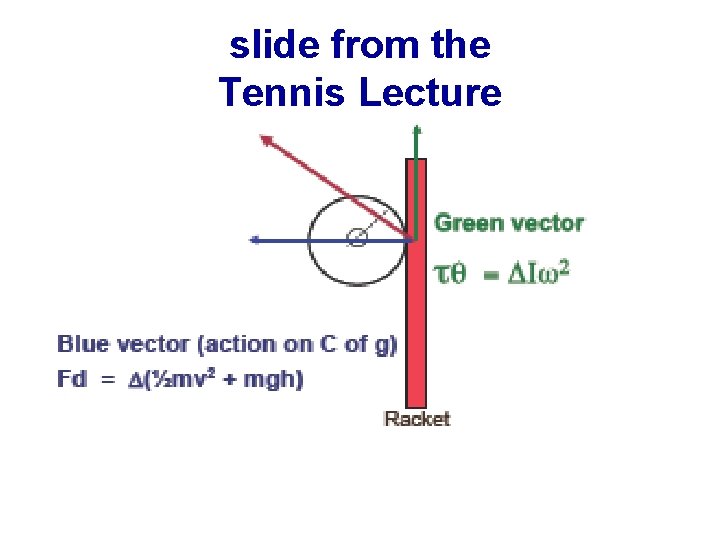 slide from the Tennis Lecture

Green vector

$\tau\theta = \Delta I\omega^2$

Blue vector (action on C of g)

$Fd = \Delta(\frac{1}{2}mv^2 + mgh)$

Racket